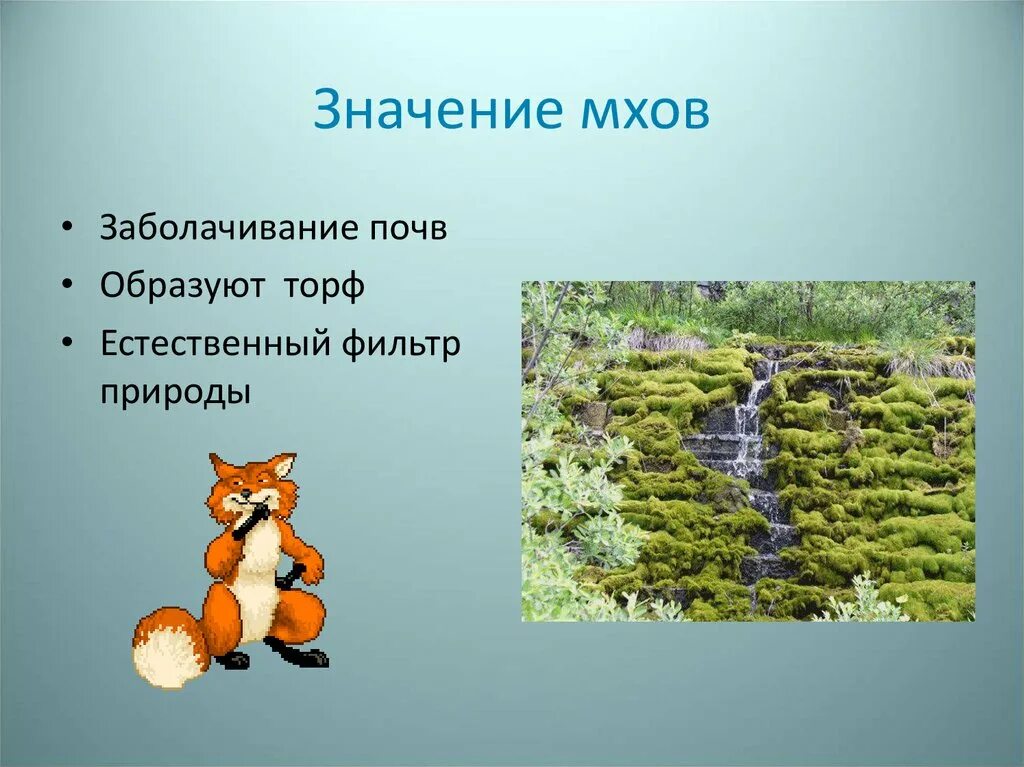 Значение мхов

• Заболачивание почв
• Образуют торф
• Естественный фильтр природы